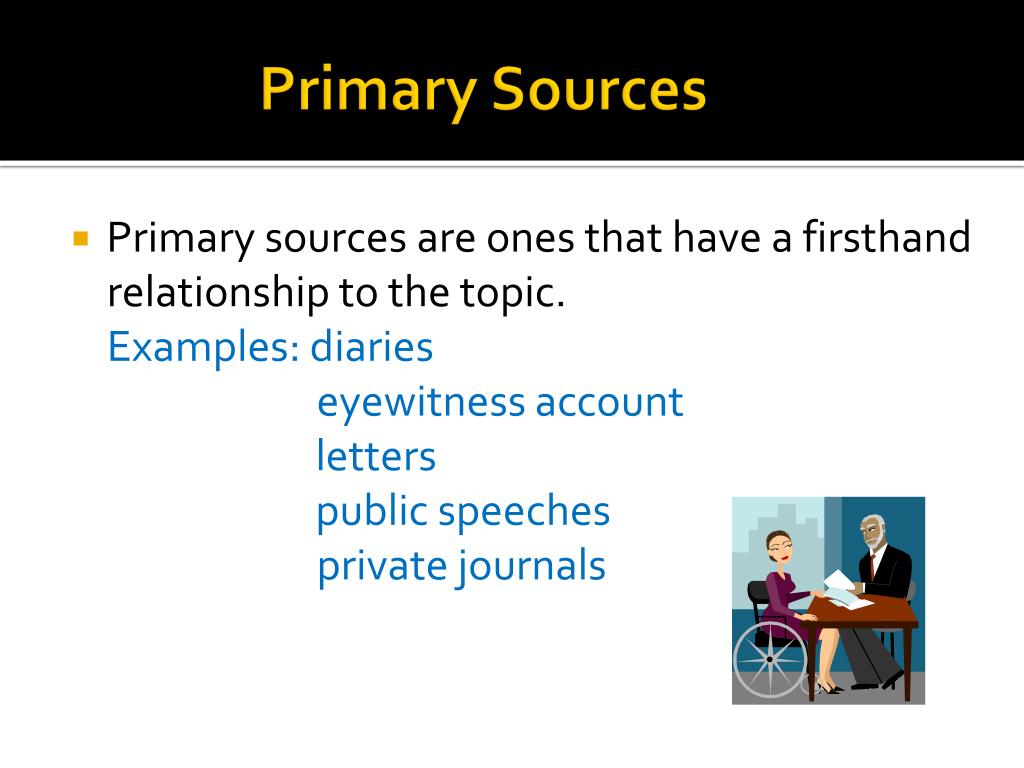 Primary Sources

Primary sources are ones that have a firsthand relationship to the topic.
Examples: diaries
eyewitness account
letters
public speeches
private journals